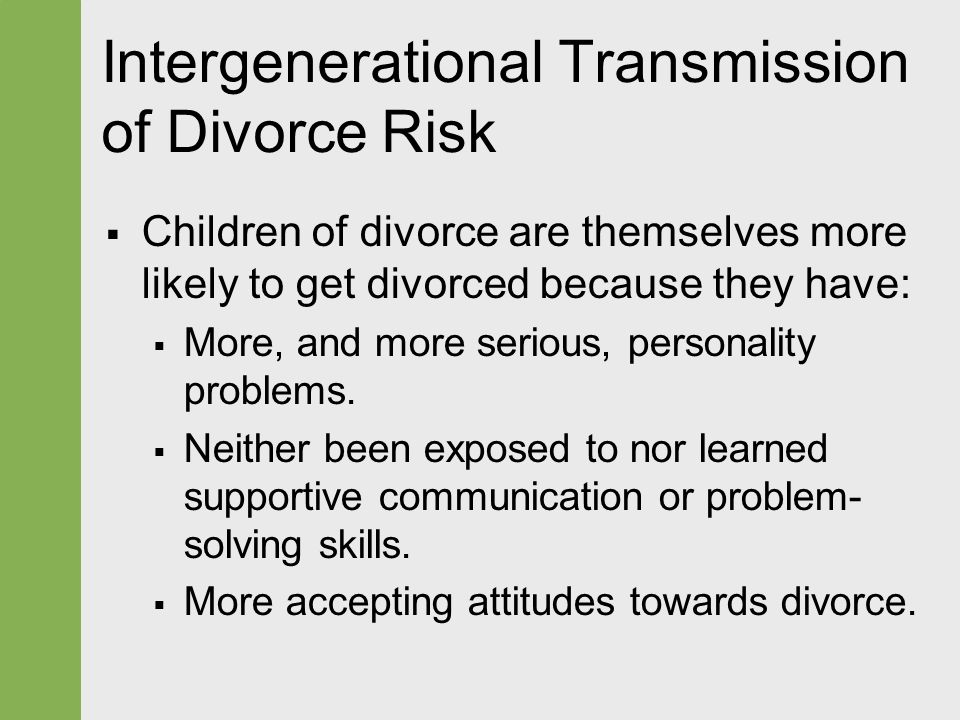 Intergenerational Transmission of Divorce Risk

▪ Children of divorce are themselves more likely to get divorced because they have:

▪ More, and more serious, personality problems.

▪ Neither been exposed to nor learned supportive communication or problem-solving skills.

▪ More accepting attitudes towards divorce.